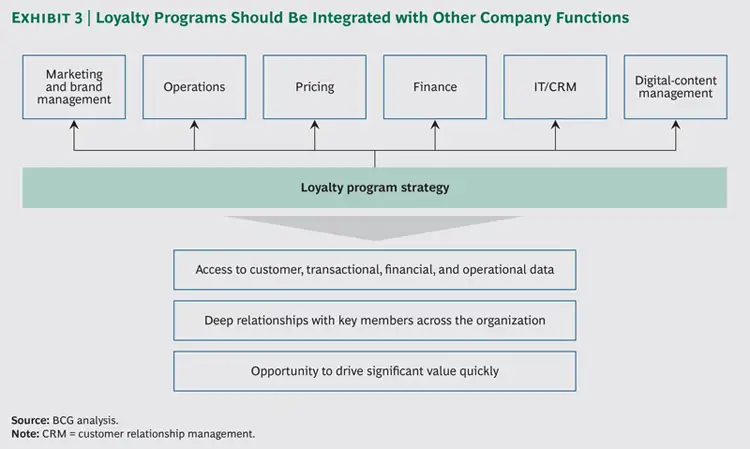 EXHIBIT 3 | Loyalty Programs Should Be Integrated with Other Company Functions

Marketing and brand management

Operations

Pricing

Finance

IT/CRM

Digital-content management

Loyalty program strategy

Access to customer, transactional, financial, and operational data

Deep relationships with key members across the organization

Opportunity to drive significant value quickly

Source: BCG analysis.
Note: CRM = customer relationship management.